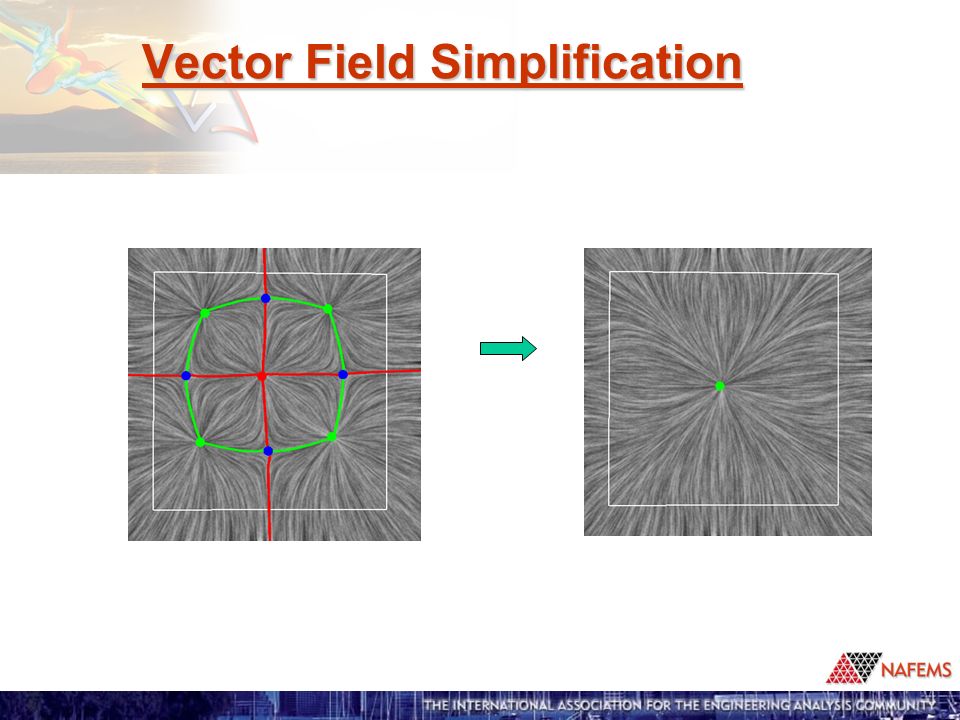 Vector Field Simplification

NAFEMS

THE INTERNATIONAL ASSOCIATION FOR THE ENGINEERING ANALYSIS COMMUNITY